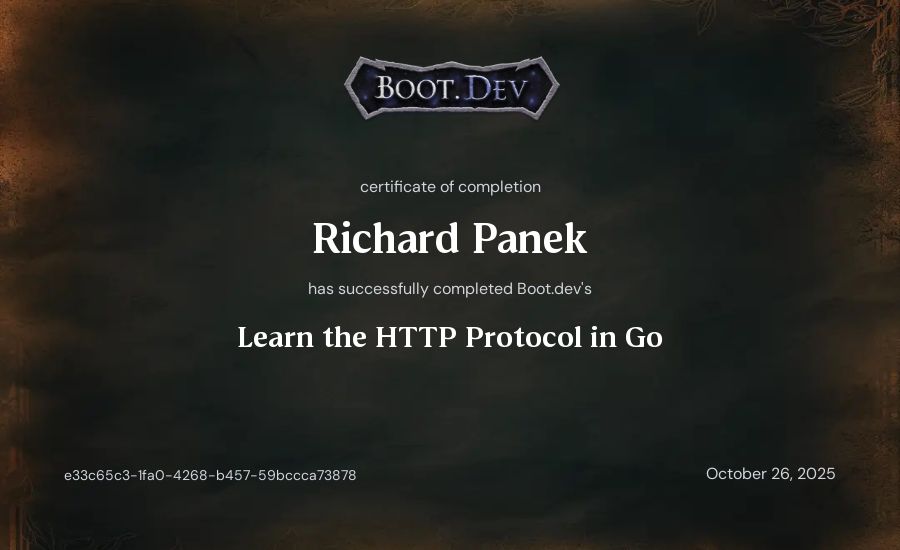 BOOT.DEV

certificate of completion

Richard Panek

has successfully completed Boot.dev's

Learn the HTTP Protocol in Go

e33c65c3-1fa0-4268-b457-59bccca73878

October 26, 2025